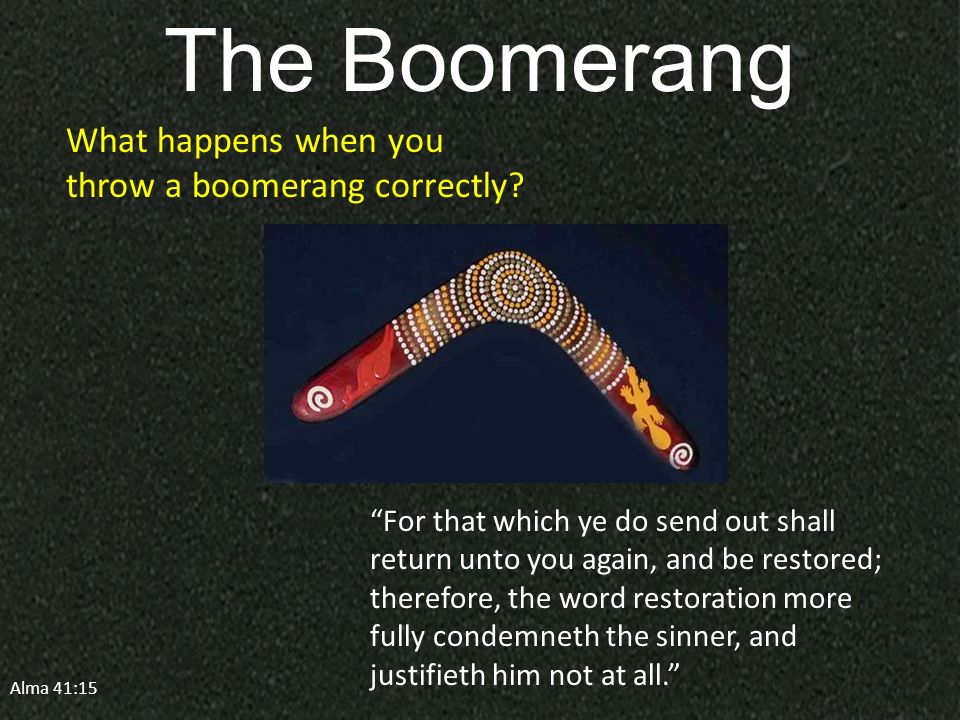 The Boomerang

What happens when you throw a boomerang correctly?

“For that which ye do send out shall return unto you again, and be restored; therefore, the word restoration more fully condemneth the sinner, and justifieth him not at all.”

Alma 41:15